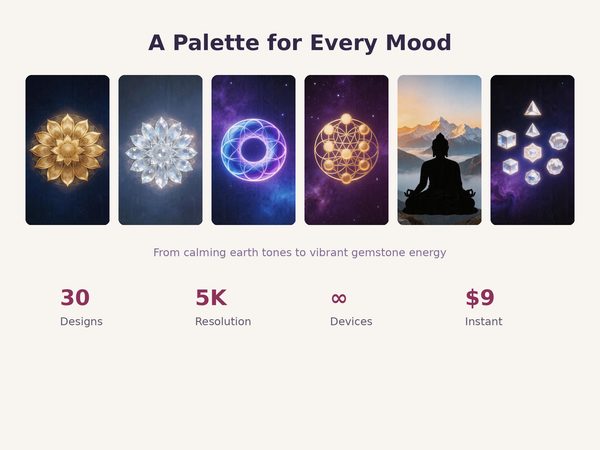 A Palette for Every Mood

From calming earth tones to vibrant gemstone energy

30
Designs

5K
Resolution

∞
Devices

$9
Instant